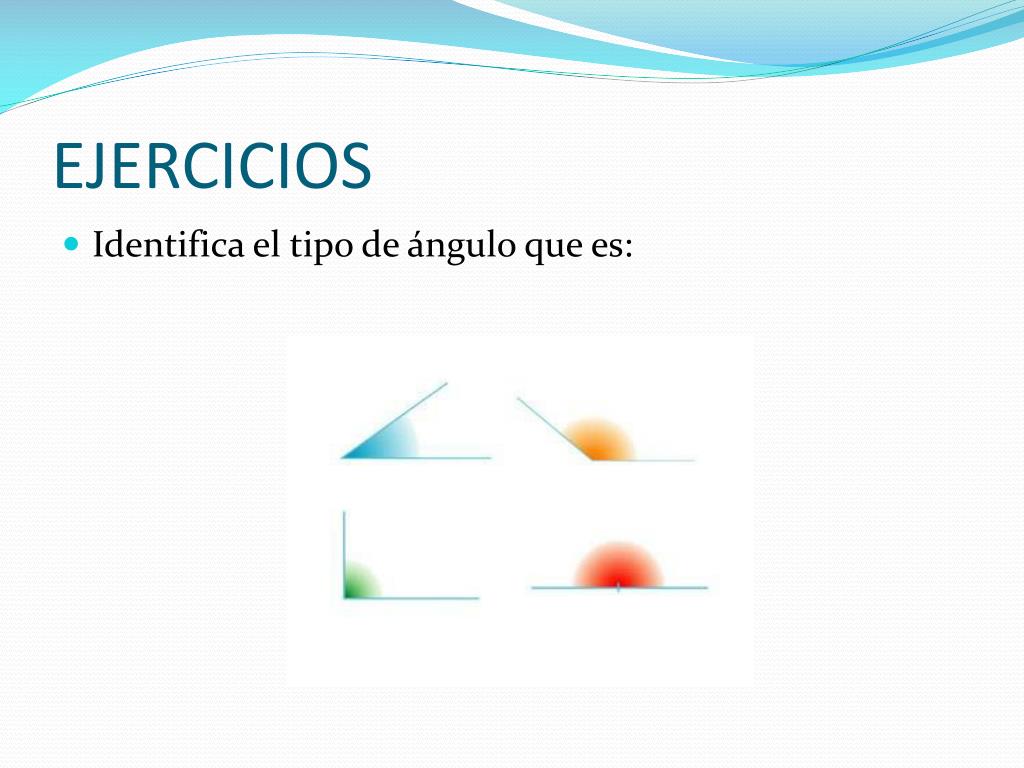 EJERCICIOS

Identifica el tipo de ángulo que es: